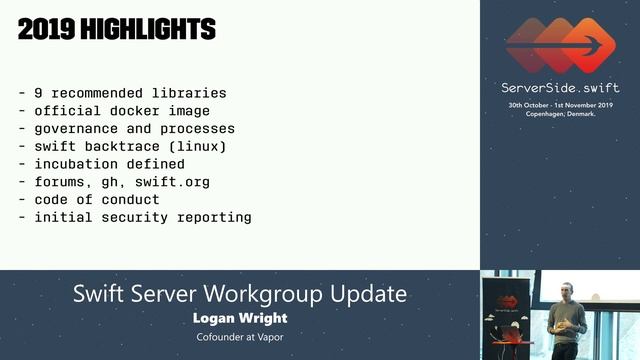 2019 HIGHLIGHTS

- 9 recommended libraries
- official docker image
- governance and processes
- swift backtrace (linux)
- incubation defined
- forums, gh, swift.org
- code of conduct
- initial security reporting

ServerSide.swift
30th October - 1st November 2019
Copenhagen, Denmark.

Swift Server Workgroup Update
Logan Wright
Cofounder at Vapor